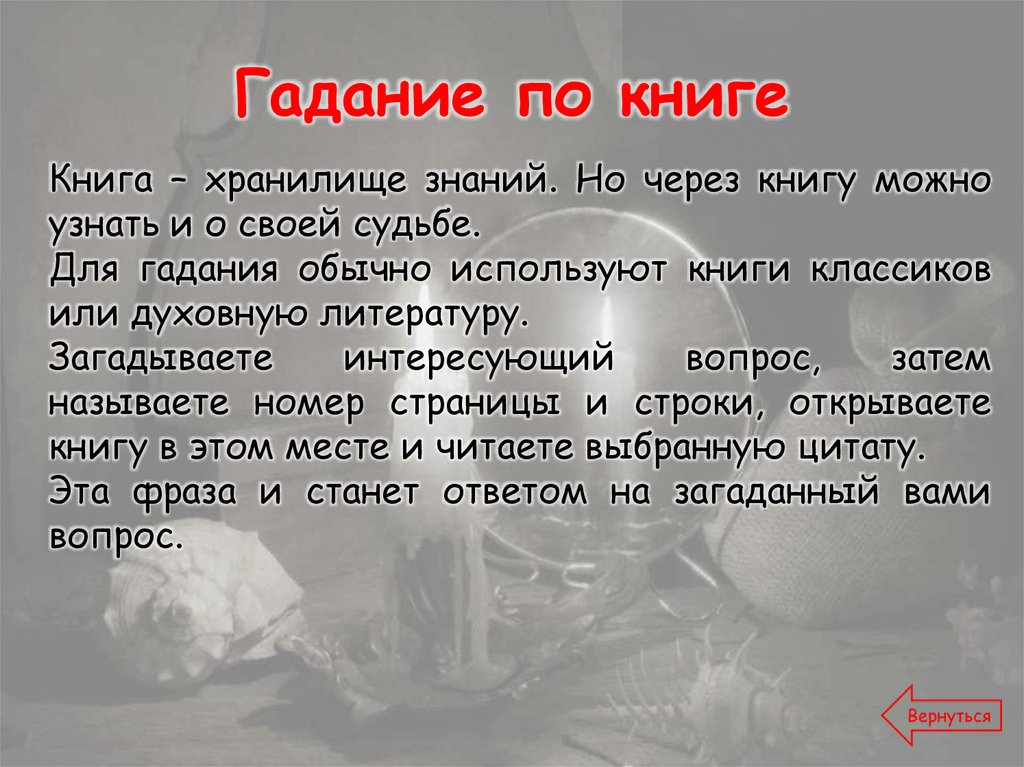 Гадание по книге

Книга – хранилище знаний. Но через книгу можно узнать и о своей судьбе.
Для гадания обычно используют книги классиков или духовную литературу.
Загадываете интересующий вопрос, затем называете номер страницы и строки, открываете книгу в этом месте и читаете выбранную цитату.
Эта фраза и станет ответом на загаданный вами вопрос.

Вернуться